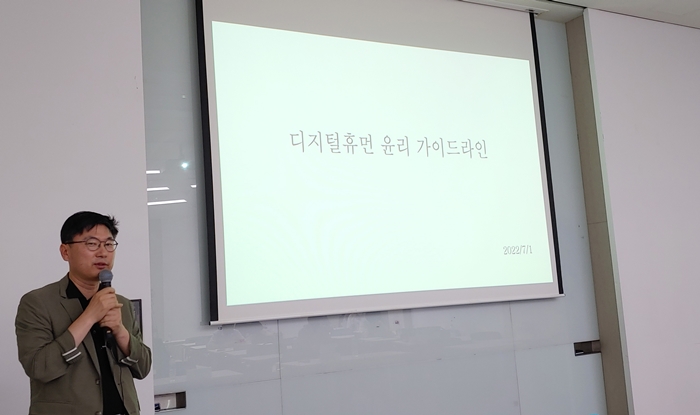 디지털휴먼 윤리 가이드라인

2022/7/1